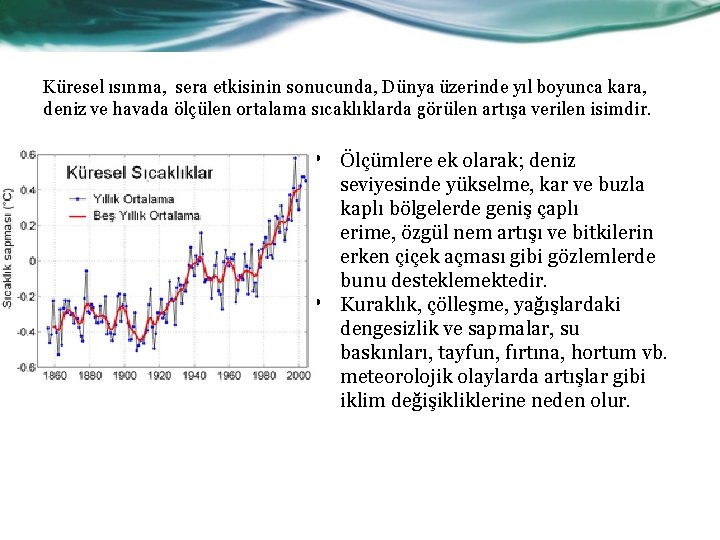 Küresel ısınma, sera etkisinin sonucunda, Dünya üzerinde yıl boyunca kara, deniz ve havada ölçülen ortalama sıcaklıklarda görülen artışa verilen isimdir.

Küresel Sıcaklıklar
Yıllık Ortalama
Beş Yıllık Ortalama
Sıcaklık sapması (°C)
0.6
0.4
0.2
0
-0.2
-0.4
-0.6
1860 1880 1900 1920 1940 1960 1980 2000

• Ölçümlere ek olarak; deniz seviyesinde yükselme, kar ve buzla kaplı bölgelerde geniş çaplı erime, özgül nem artışı ve bitkilerin erken çiçek açması gibi gözlemlerde bunu desteklemektedir.
• Kuraklık, çölleşme, yağışlardaki dengesizlik ve sapmalar, su baskınları, tayfun, fırtına, hortum vb. meteorolojik olaylarda artışlar gibi iklim değişikliklerine neden olur.